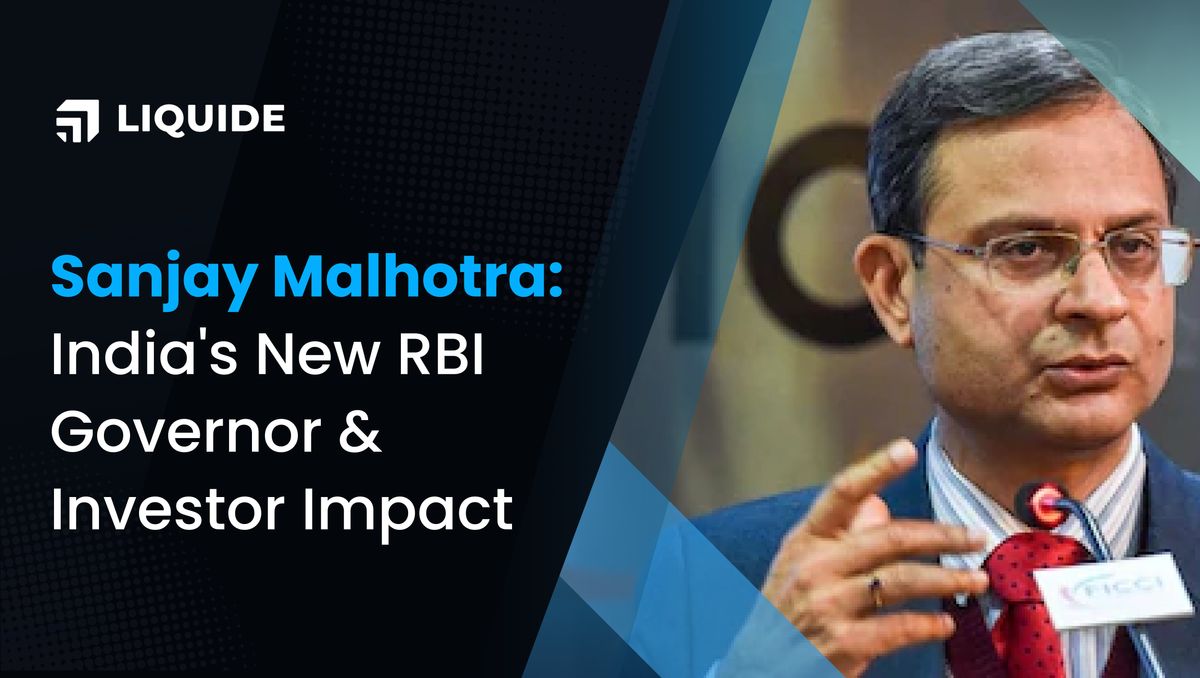 LIQUIDE

Sanjay Malhotra: India's New RBI Governor & Investor Impact

FICCI